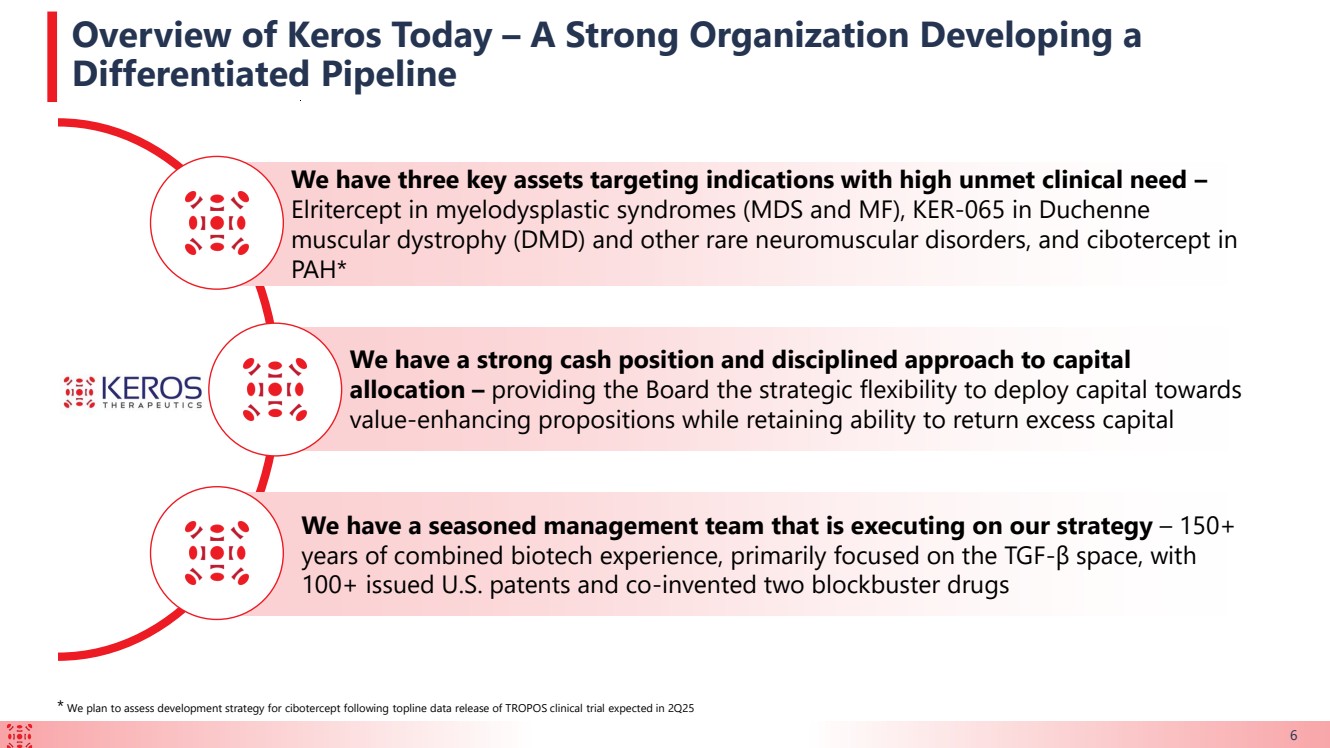 Overview of Keros Today – A Strong Organization Developing a Differentiated Pipeline

We have three key assets targeting indications with high unmet clinical need – Elritercept in myelodysplastic syndromes (MDS and MF), KER-065 in Duchenne muscular dystrophy (DMD) and other rare neuromuscular disorders, and cibotercept in PAH*

KEROS THERAPEUTICS

We have a strong cash position and disciplined approach to capital allocation – providing the Board the strategic flexibility to deploy capital towards value-enhancing propositions while retaining ability to return excess capital

We have a seasoned management team that is executing on our strategy – 150+ years of combined biotech experience, primarily focused on the TGF-β space, with 100+ issued U.S. patents and co-invented two blockbuster drugs

* We plan to assess development strategy for cibotercept following topline data release of TROPOS clinical trial expected in 2Q25

6